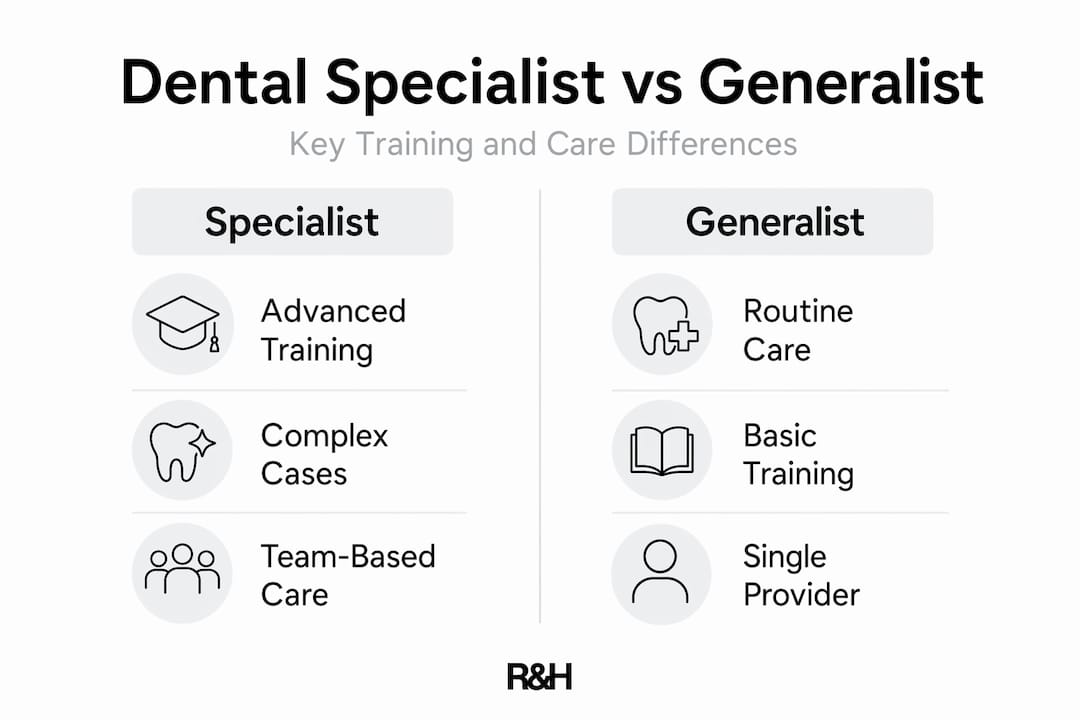 Dental Specialist vs Generalist

Key Training and Care Differences

Specialist

Advanced Training

Complex Cases

Team-Based Care

Generalist

Routine Care

Basic Training

Single Provider

R&H